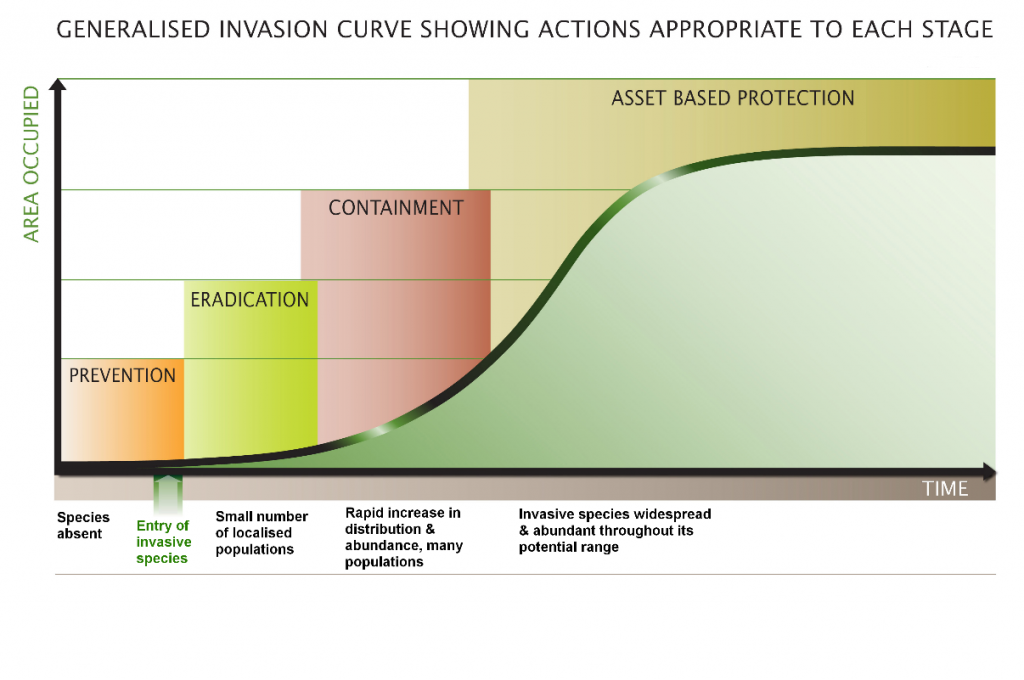 GENERALISED INVASION CURVE SHOWING ACTIONS APPROPRIATE TO EACH STAGE

AREA OCCUPIED

ASSET BASED PROTECTION

CONTAINMENT

ERADICATION

PREVENTION

TIME

Species absent

Entry of invasive species

Small number of localised populations

Rapid increase in distribution & abundance, many populations

Invasive species widespread & abundant throughout its potential range